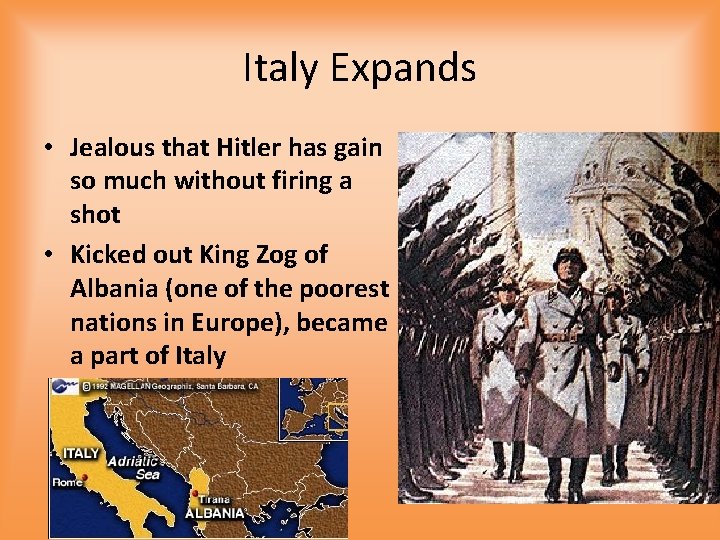 Italy Expands

• Jealous that Hitler has gain so much without firing a shot

• Kicked out King Zog of Albania (one of the poorest nations in Europe), became a part of Italy

©1992 MAGELLAN Geographix, Santa Barbara, CA

ITALY

Adriatic Sea

Rome

Tirana

ALBANIA